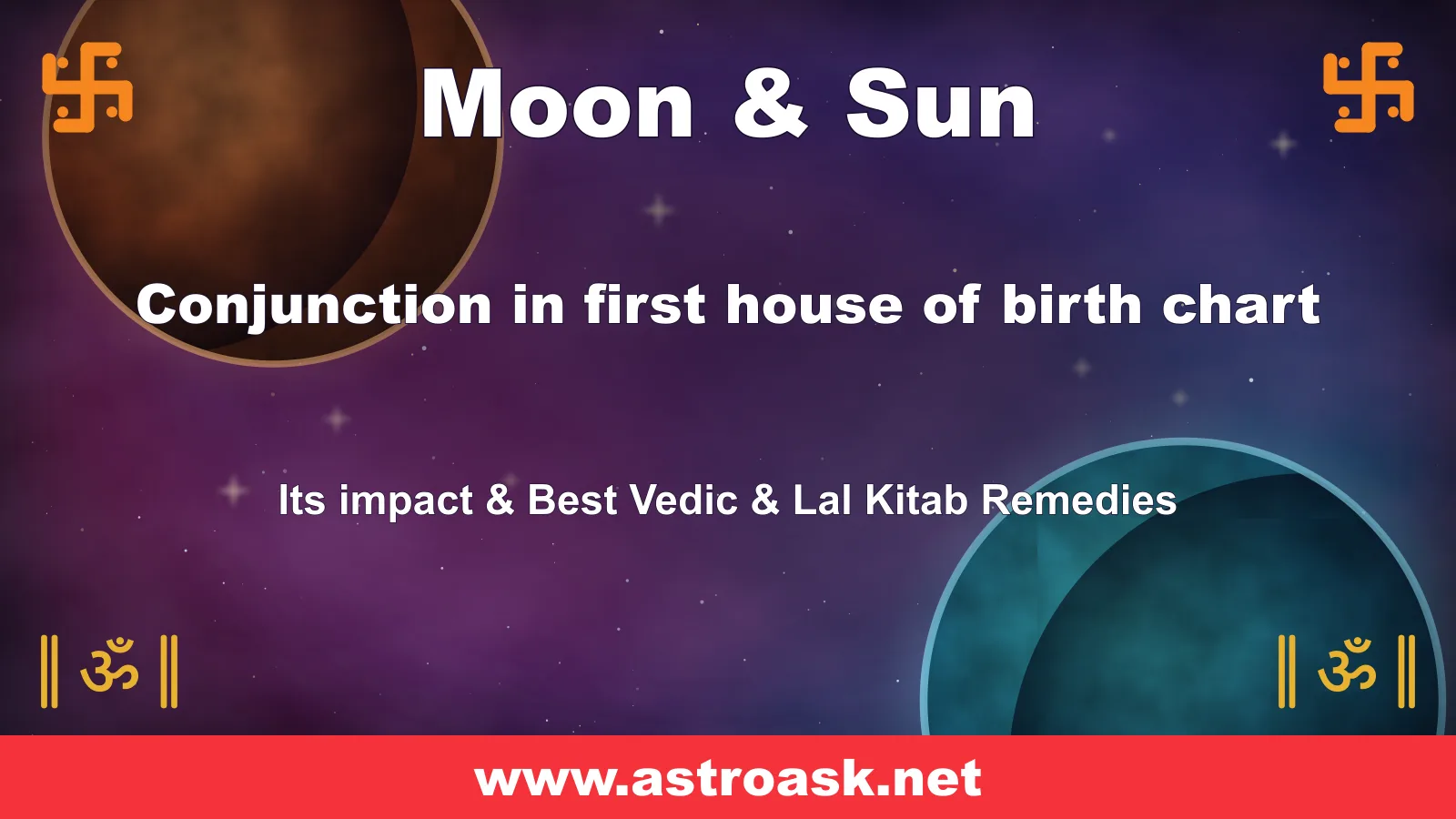 卐 Moon & Sun 卐

Conjunction in first house of birth chart

Its impact & Best Vedic & Lal Kitab Remedies

॥ ॐ ॥ ॥ ॐ ॥

www.astroask.net